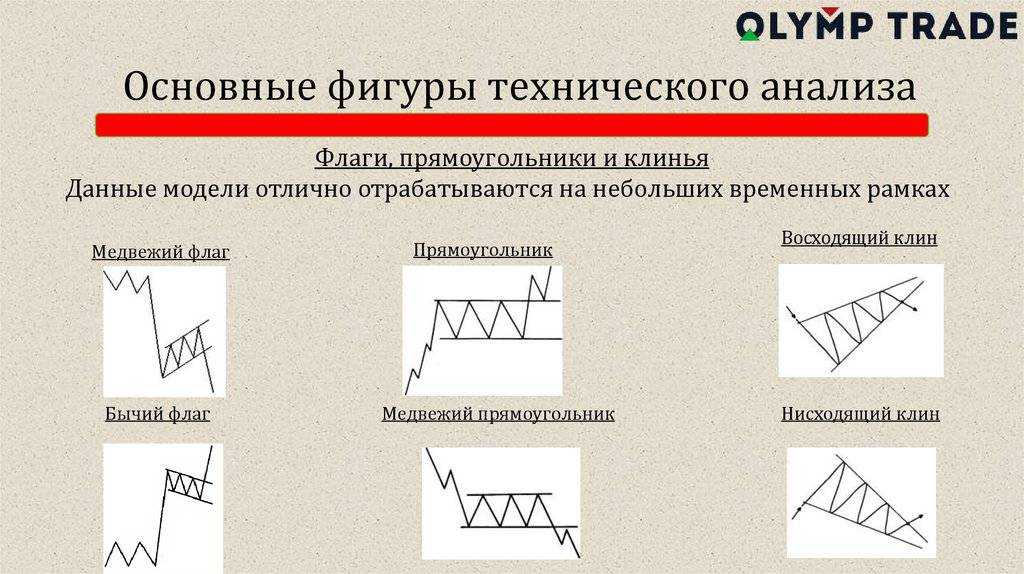 OLYMP TRADE

Основные фигуры технического анализа

Флаги, прямоугольники и клинья
Данные модели отлично отрабатываются на небольших временных рамках

Медвежий флаг

Прямоугольник

Восходящий клин

Бычий флаг

Медвежий прямоугольник

Нисходящий клин